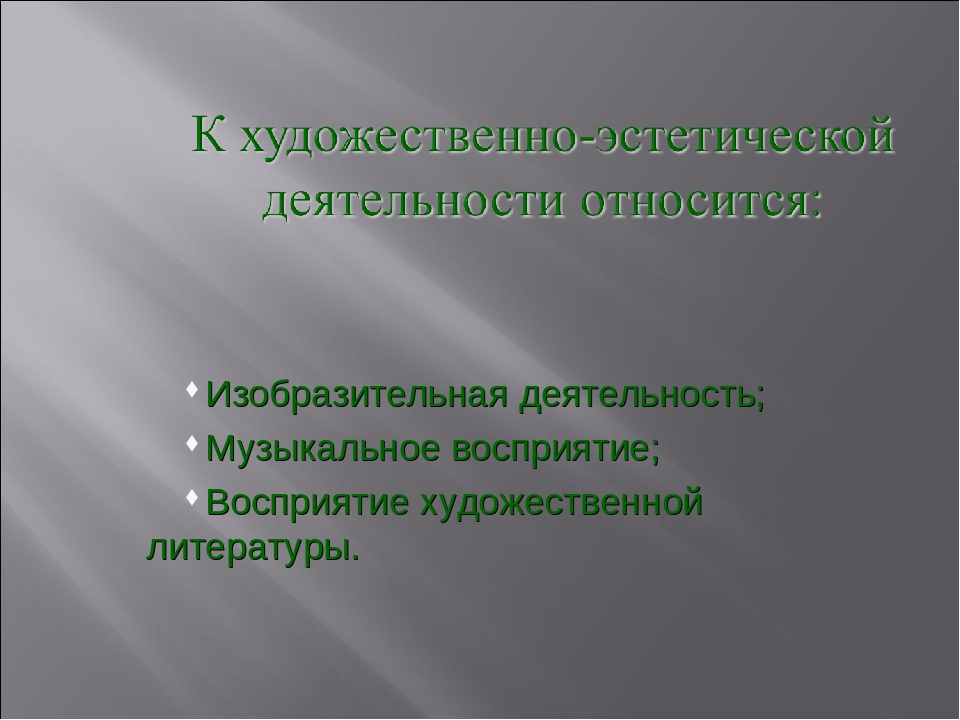 К художественно-эстетической деятельности относится:

Изобразительная деятельность;

Музыкальное восприятие;

Восприятие художественной литературы.